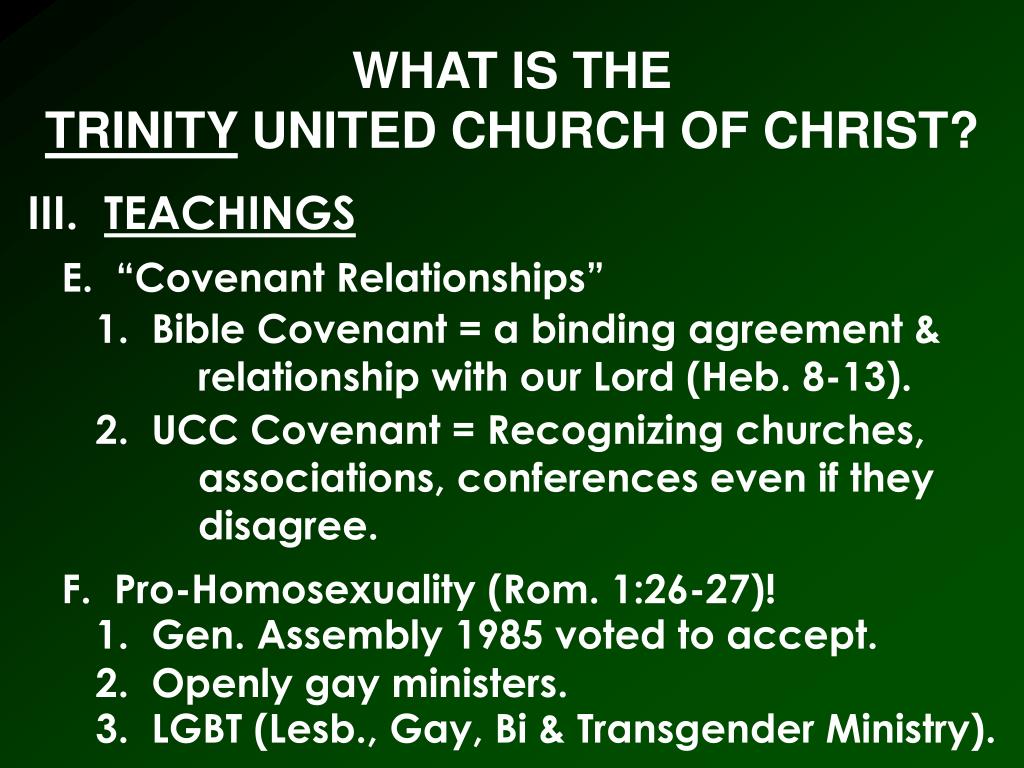 WHAT IS THE
TRINITY UNITED CHURCH OF CHRIST?

III. TEACHINGS

E. “Covenant Relationships”

1. Bible Covenant = a binding agreement & relationship with our Lord (Heb. 8-13).

2. UCC Covenant = Recognizing churches, associations, conferences even if they disagree.

F. Pro-Homosexuality (Rom. 1:26-27)!

1. Gen. Assembly 1985 voted to accept.

2. Openly gay ministers.

3. LGBT (Lesb., Gay, Bi & Transgender Ministry).